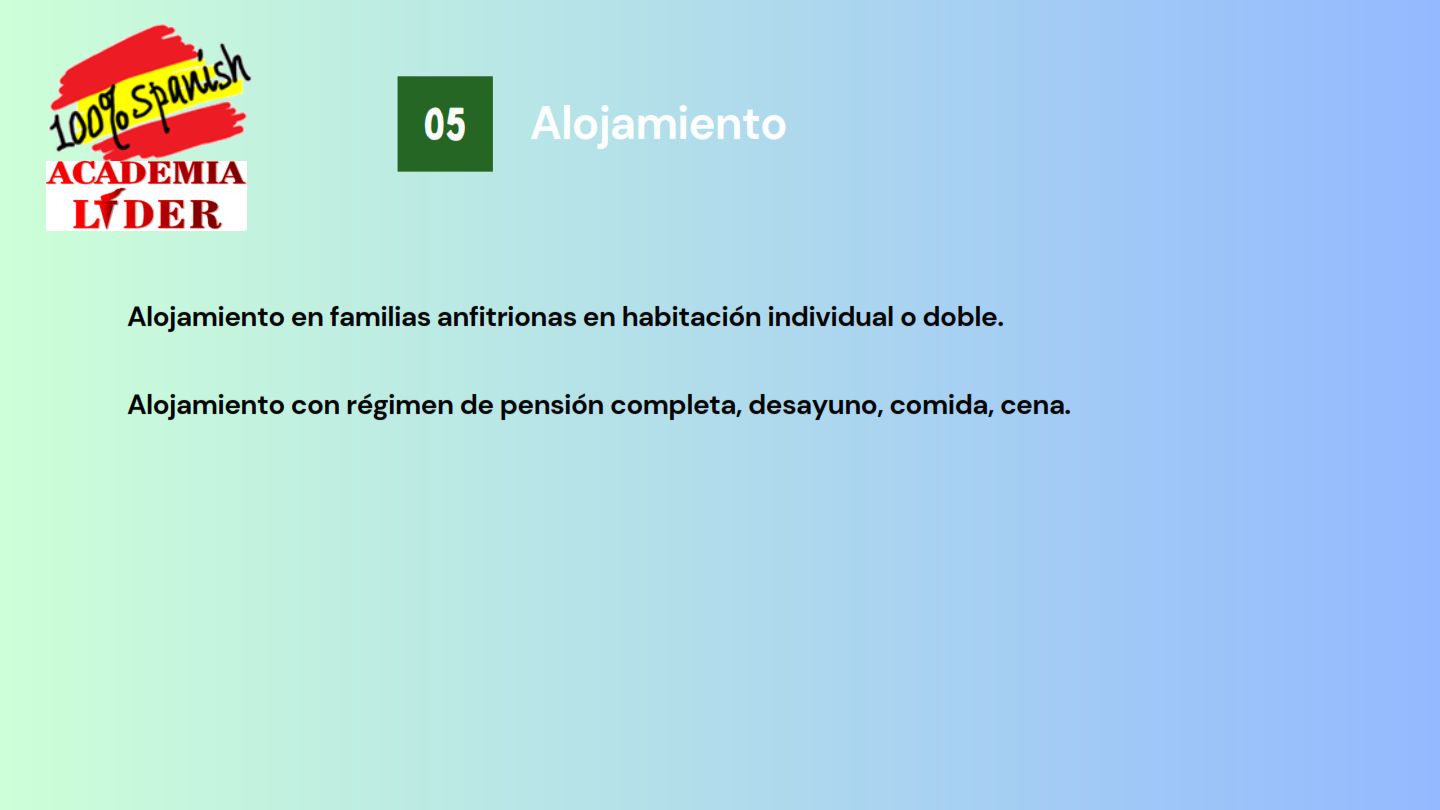 100% Spanish
ACADEMIA
LIDER

05

Alojamiento

Alojamiento en familias anfitrionas en habitación individual o doble.

Alojamiento con régimen de pensión completa, desayuno, comida, cena.